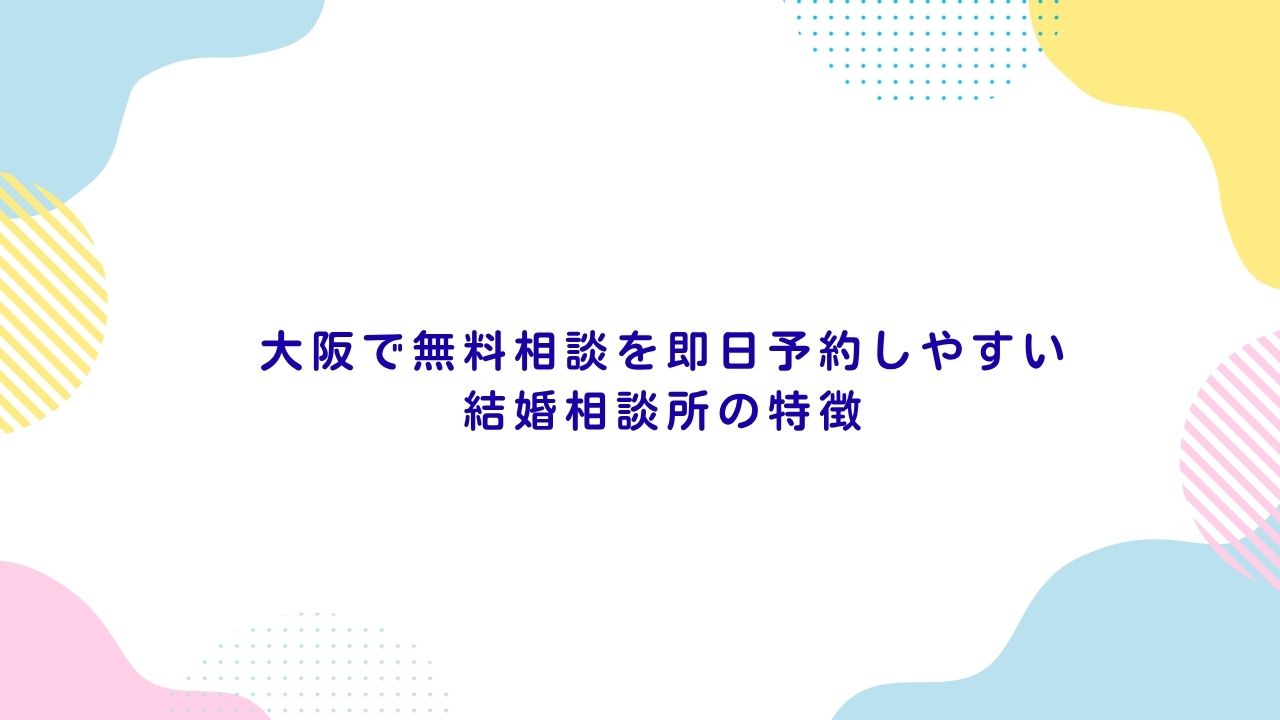 大阪で無料相談を即日予約しやすい
結婚相談所の特徴